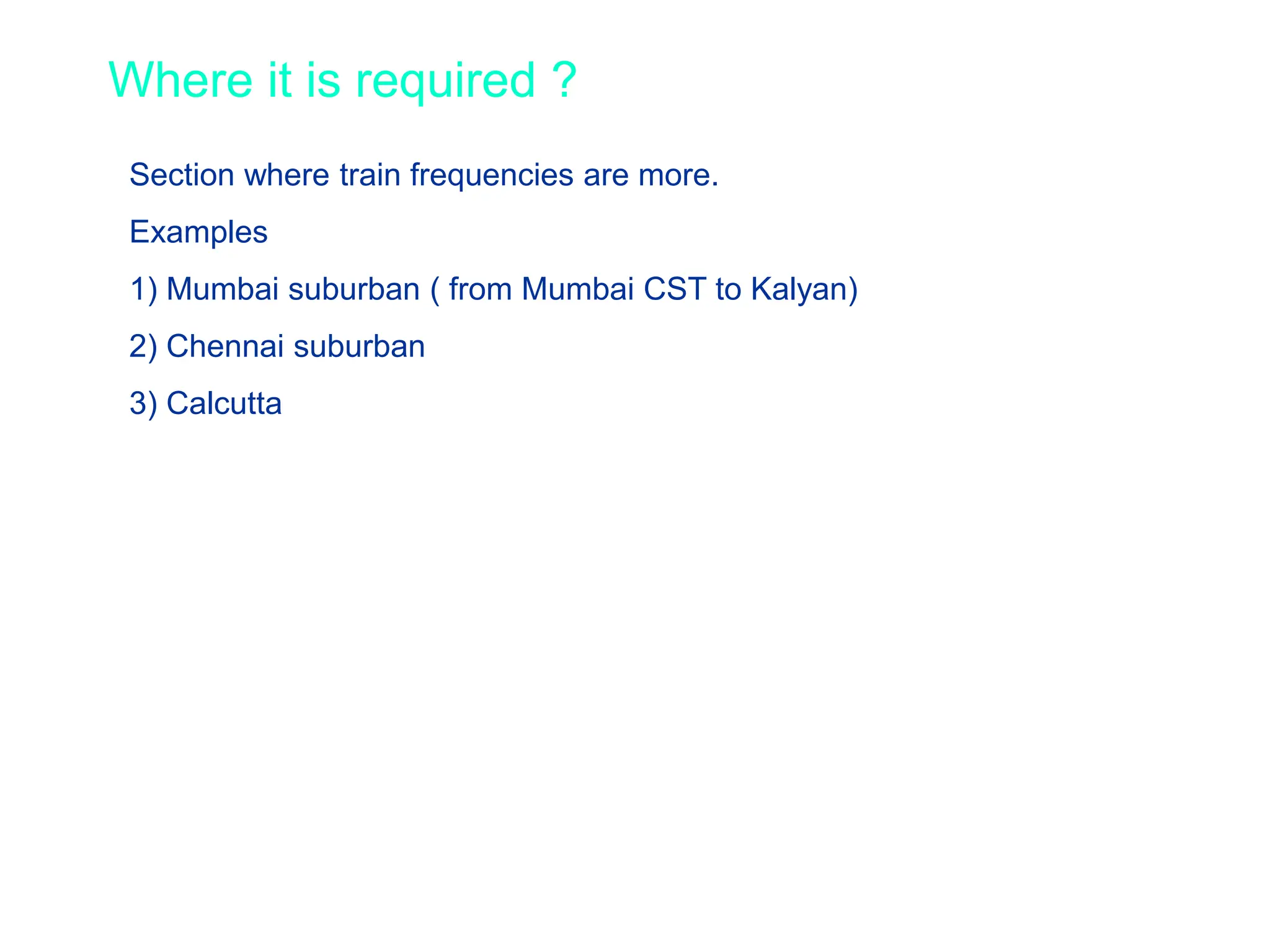 Where it is required ?

Section where train frequencies are more.

Examples

1) Mumbai suburban ( from Mumbai CST to Kalyan)

2) Chennai suburban

3) Calcutta